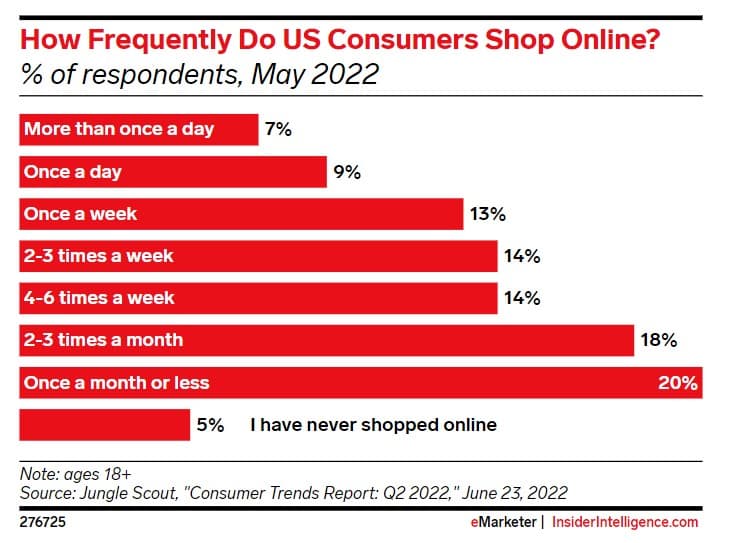 How Frequently Do US Consumers Shop Online?
% of respondents, May 2022

More than once a day 7%
Once a day 9%
Once a week 13%
2-3 times a week 14%
4-6 times a week 14%
2-3 times a month 18%
Once a month or less 20%
5% I have never shopped online

Note: ages 18+
Source: Jungle Scout, "Consumer Trends Report: Q2 2022," June 23, 2022

276725

eMarketer | InsiderIntelligence.com